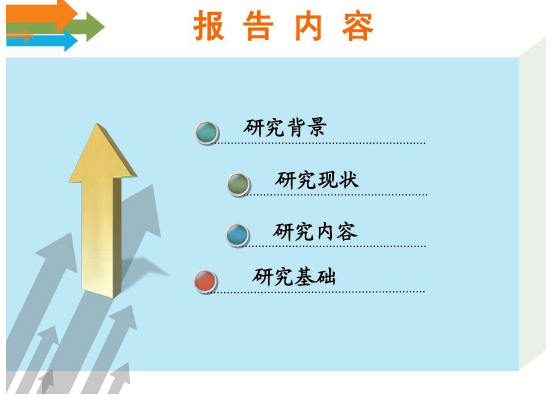 报告内容

研究背景

研究现状

研究内容

研究基础